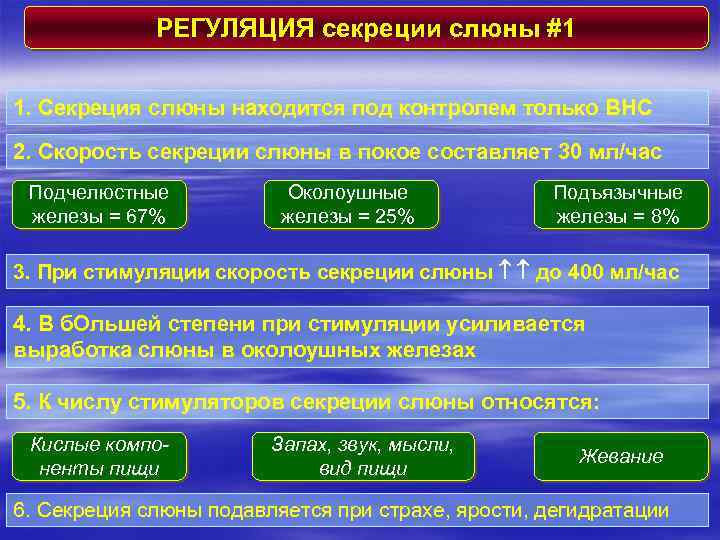 РЕГУЛЯЦИЯ секреции слюны #1

1. Секреция слюны находится под контролем только ВНС

2. Скорость секреции слюны в покое составляет 30 мл/час

Подчелюстные железы = 67%

Околоушные железы = 25%

Подъязычные железы = 8%

3. При стимуляции скорость секреции слюны ↑↑ до 400 мл/час

4. В бОльшей степени при стимуляции усиливается выработка слюны в околоушных железах

5. К числу стимуляторов секреции слюны относятся:

Кислые компоненты пищи

Запах, звук, мысли, вид пищи

Жевание

6. Секреция слюны подавляется при страхе, ярости, дегидратации